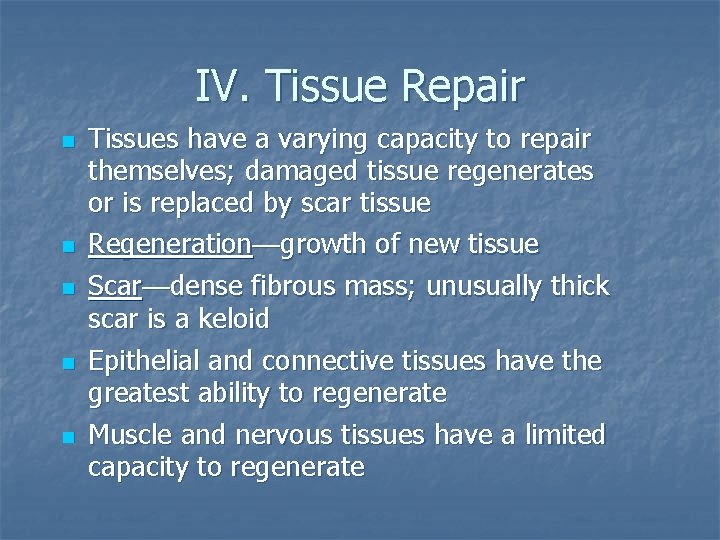 IV. Tissue Repair

Tissues have a varying capacity to repair themselves; damaged tissue regenerates or is replaced by scar tissue

Regeneration—growth of new tissue

Scar—dense fibrous mass; unusually thick scar is a keloid

Epithelial and connective tissues have the greatest ability to regenerate

Muscle and nervous tissues have a limited capacity to regenerate